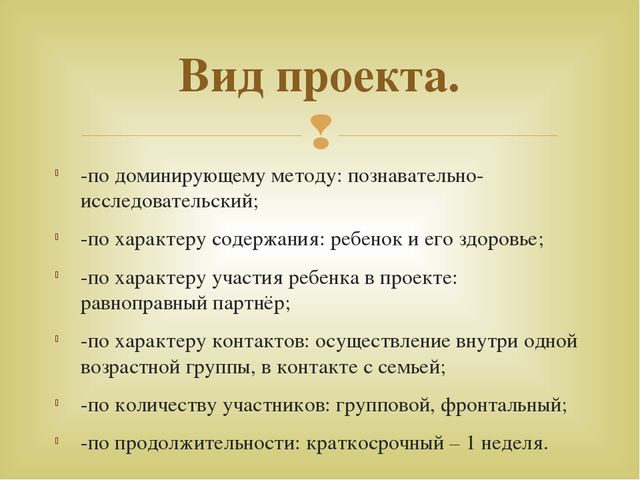 Вид проекта.

-по доминирующему методу: познавательно-исследовательский;

-по характеру содержания: ребенок и его здоровье;

-по характеру участия ребенка в проекте: равноправный партнёр;

-по характеру контактов: осуществление внутри одной возрастной группы, в контакте с семьей;

-по количеству участников: групповой, фронтальный;

-по продолжительности: краткосрочный – 1 неделя.